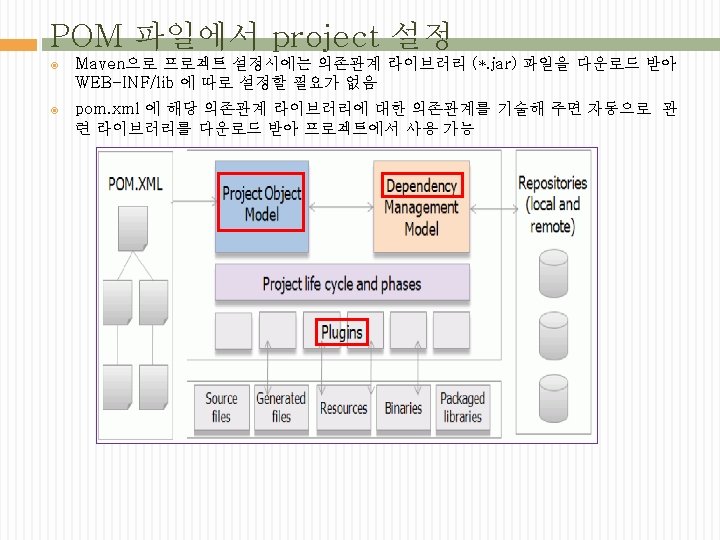 POM 파일에서 project 설정

Maven으로 프로젝트 설정시에는 의존관계 라이브러리 (*.jar) 파일을 다운로드 받아 WEB-INF/lib 에 따로 설정할 필요가 없음

pom.xml 에 해당 의존관계 라이브러리에 대한 의존관계를 기술해 주면 자동으로 관련 라이브러리를 다운로드 받아 프로젝트에서 사용 가능

POM.XML

Project Object Model

Dependency Management Model

Repositories (local and remote)

Project life cycle and phases

Plugins

Source files

Generated files

Resources

Binaries

Packaged libraries